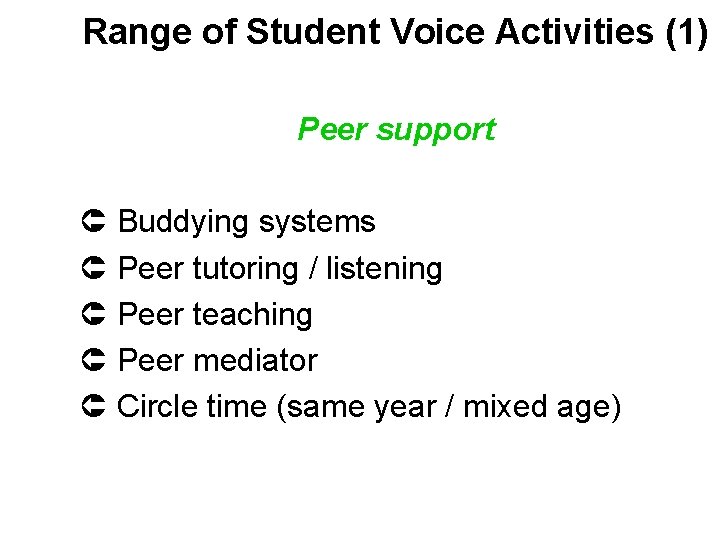 Range of Student Voice Activities (1)

Peer support

- Buddying systems
- Peer tutoring / listening
- Peer teaching
- Peer mediator
- Circle time (same year / mixed age)